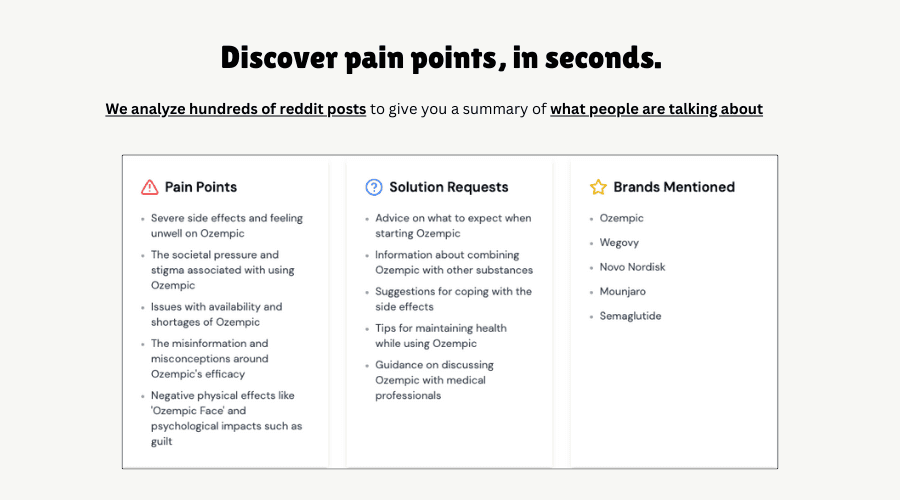 Discover pain points, in seconds.

We analyze hundreds of reddit posts to give you a summary of what people are talking about

Pain Points

- Severe side effects and feeling unwell on Ozempic
- The societal pressure and stigma associated with using Ozempic
- Issues with availability and shortages of Ozempic
- The misinformation and misconceptions around Ozempic's efficacy
- Negative physical effects like 'Ozempic Face' and psychological impacts such as guilt

Solution Requests

- Advice on what to expect when starting Ozempic
- Information about combining Ozempic with other substances
- Suggestions for coping with the side effects
- Tips for maintaining health while using Ozempic
- Guidance on discussing Ozempic with medical professionals

Brands Mentioned

- Ozempic
- Wegovy
- Novo Nordisk
- Mounjaro
- Semaglutide